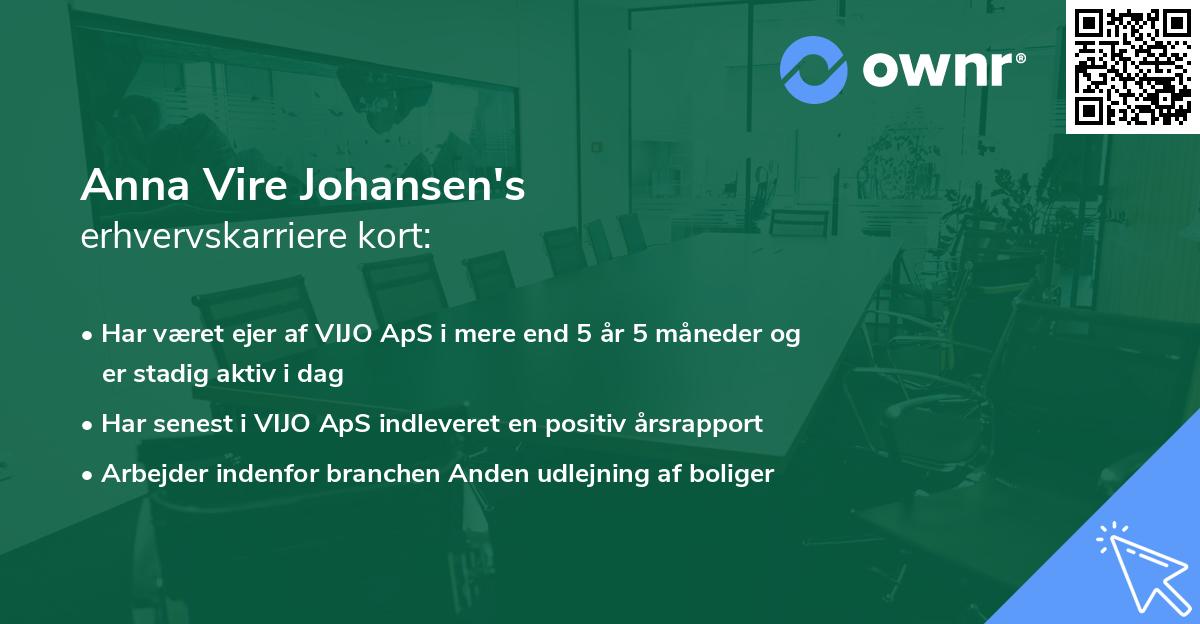 ownr®

Anna Vire Johansen's
erhvervskarriere kort:

• Har været ejer af VIJO ApS i mere end 5 år 5 måneder og er stadig aktiv i dag
• Har senest i VIJO ApS indleveret en positiv årsrapport
• Arbejder indenfor branchen Anden udlejning af boliger